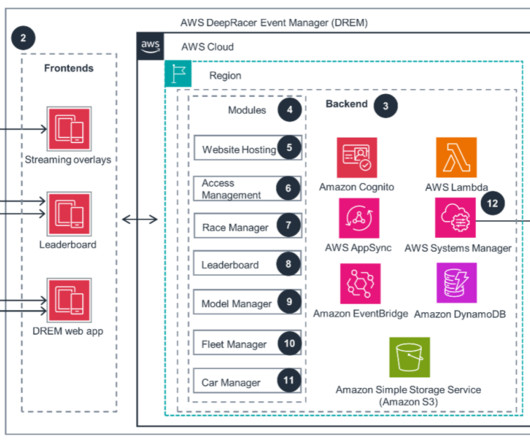 AWS DeepRacer Event Manager (DREM)

2

Frontends

Streaming overlays

Leaderboard

DREM web app

aws

AWS Cloud

Region

Modules 4

Website Hosting 5

Access Management 6

Race Manager 7

Leaderboard 8

Model Manager 9

Fleet Manager 10

Car Manager 11

Backend 3

Amazon Cognito

AWS Lambda

12

AWS AppSync

AWS Systems Manager

Amazon EventBridge

Amazon DynamoDB

Amazon Simple Storage Service (Amazon S3)